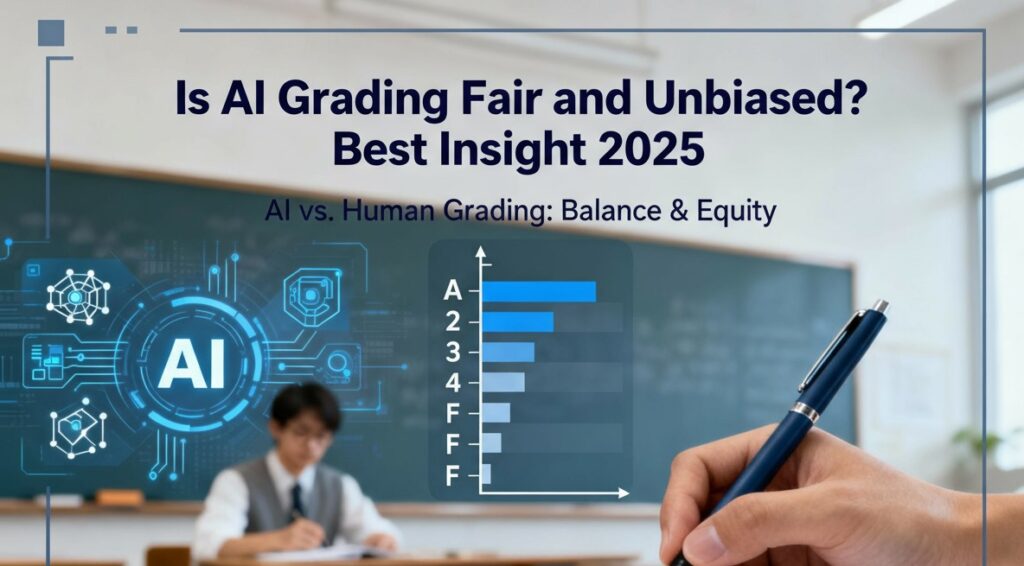 Is AI Grading Fair and Unbiased? Best Insight 2025

AI vs. Human Grading: Balance & Equity

AI

A
2
3
4
F
F
F